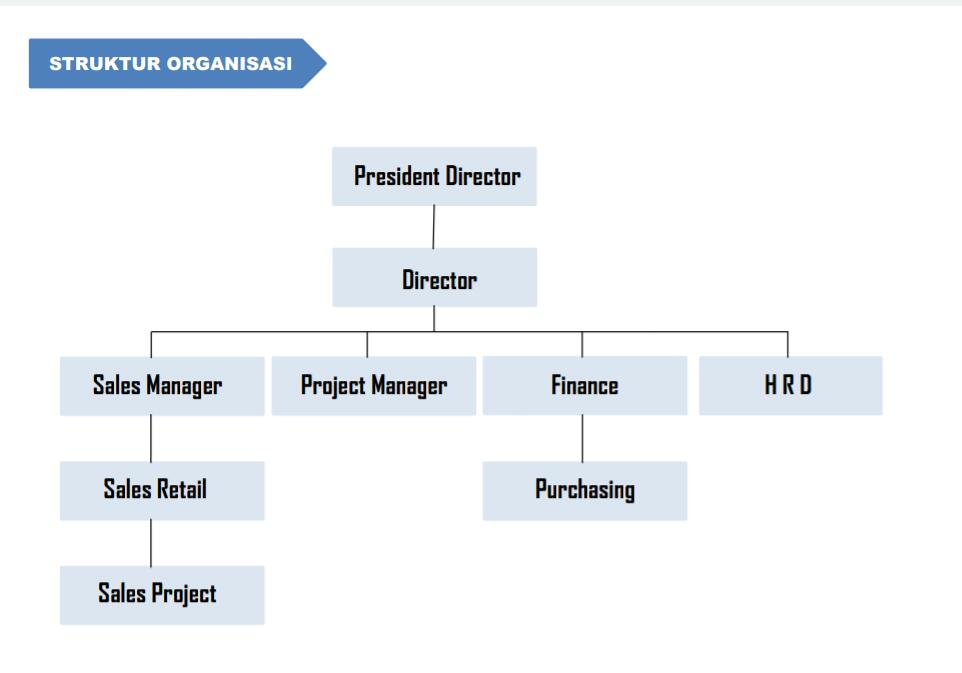 STRUKTUR ORGANISASI

President Director

Director

Sales Manager

Project Manager

Finance

H R D

Sales Retail

Purchasing

Sales Project